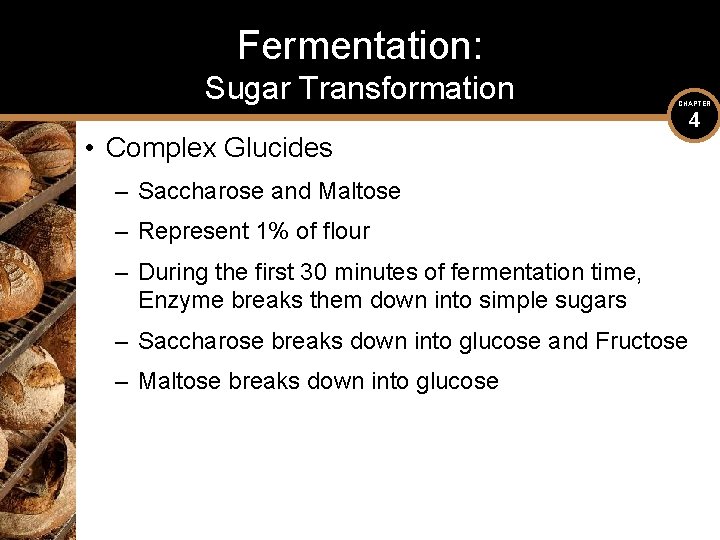 Fermentation:
Sugar Transformation

CHAPTER
4

• Complex Glucides
– Saccharose and Maltose
– Represent 1% of flour
– During the first 30 minutes of fermentation time, Enzyme breaks them down into simple sugars
– Saccharose breaks down into glucose and Fructose
– Maltose breaks down into glucose